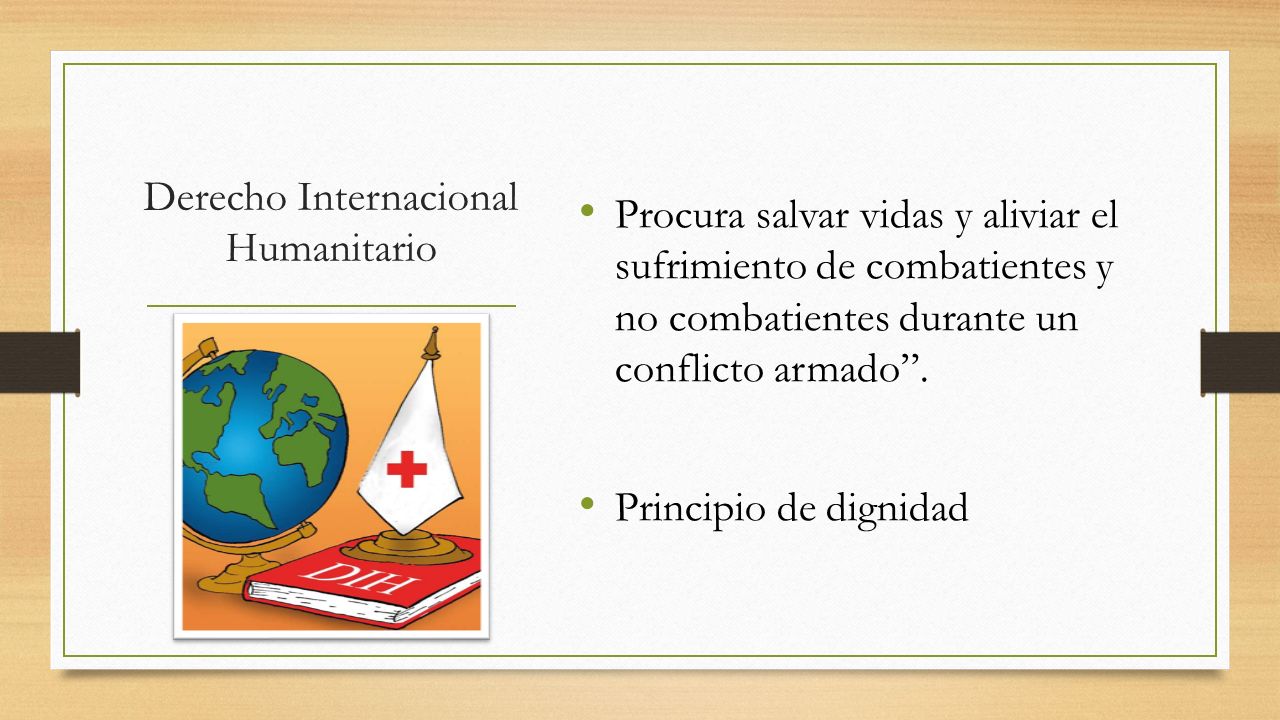 Derecho Internacional Humanitario

DIH

• Procura salvar vidas y aliviar el sufrimiento de combatientes y no combatientes durante un conflicto armado”.

• Principio de dignidad